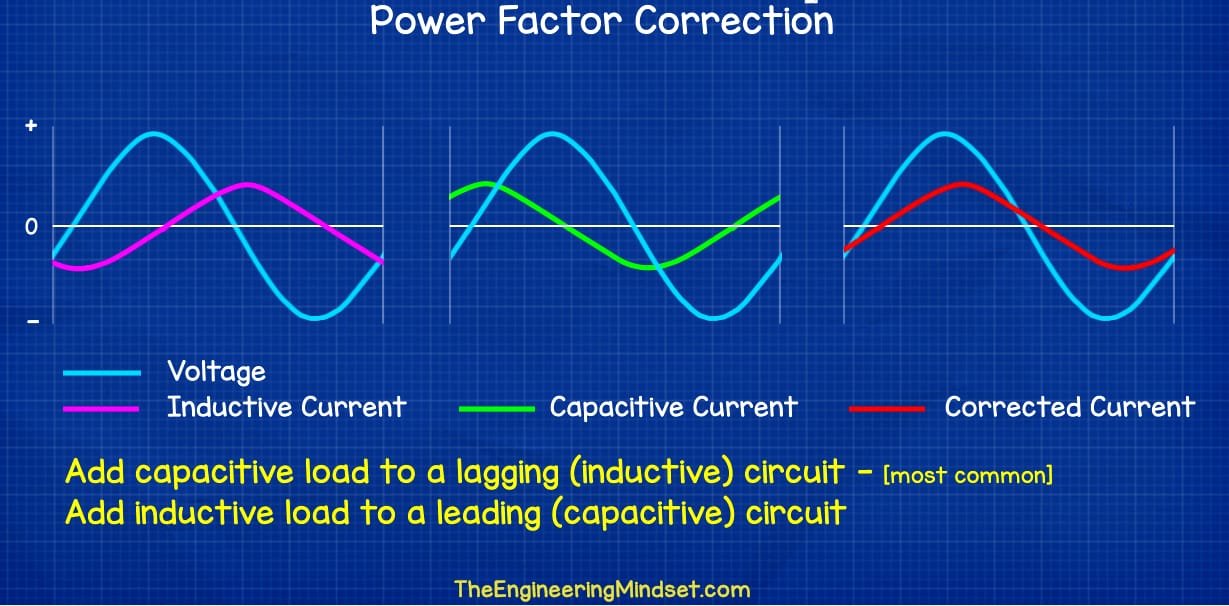 Power Factor Correction

+
0
-

Voltage
Inductive Current
Capacitive Current
Corrected Current

Add capacitive load to a lagging (inductive) circuit - [most common]
Add inductive load to a leading (capacitive) circuit

TheEngineeringMindset.com